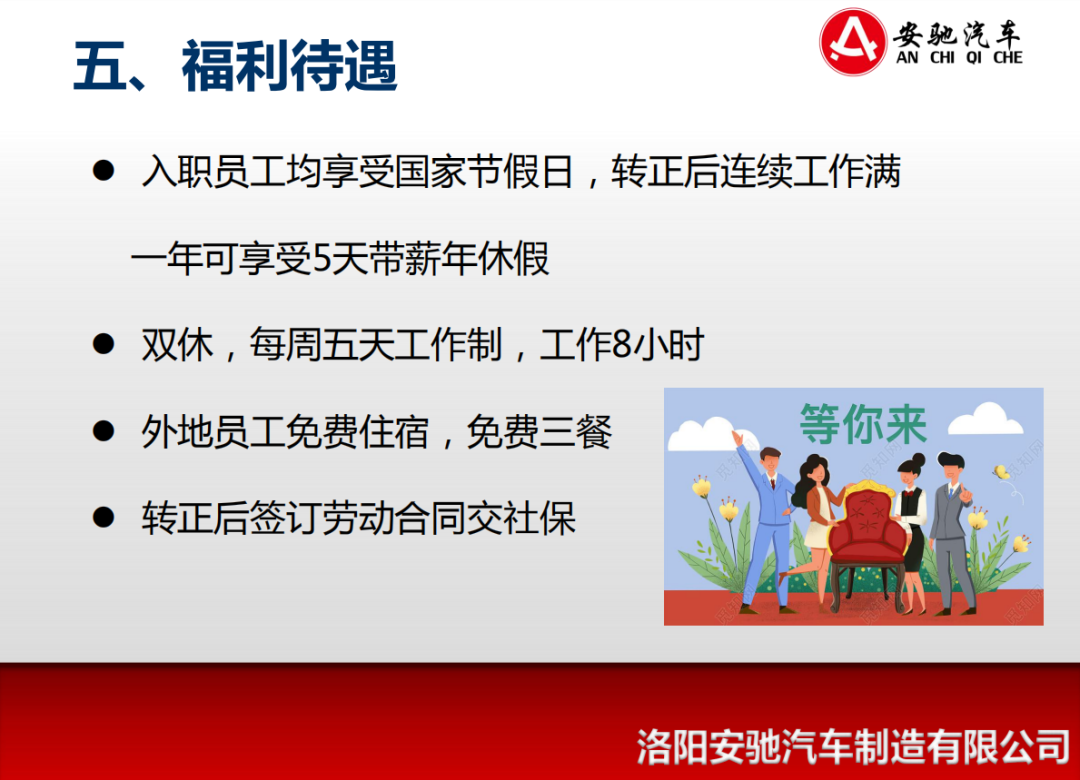 五、福利待遇

安驰汽车
AN CHI QI CHE

● 入职员工均享受国家节假日，转正后连续工作满一年可享受5天带薪年休假

● 双休，每周五天工作制，工作8小时

● 外地员工免费住宿，免费三餐

● 转正后签订劳动合同交社保

等你来

洛阳安驰汽车制造有限公司